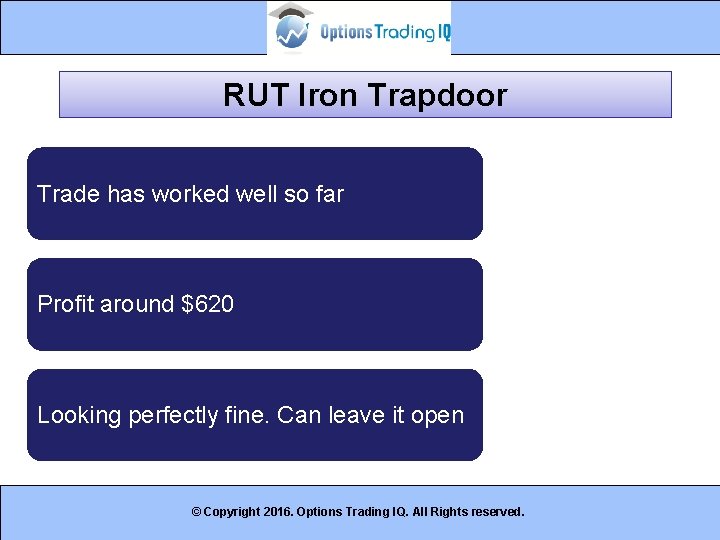 Options Trading IQ

RUT Iron Trapdoor

Trade has worked well so far

Profit around $620

Looking perfectly fine. Can leave it open

© Copyright 2016. Options Trading IQ. All Rights reserved.